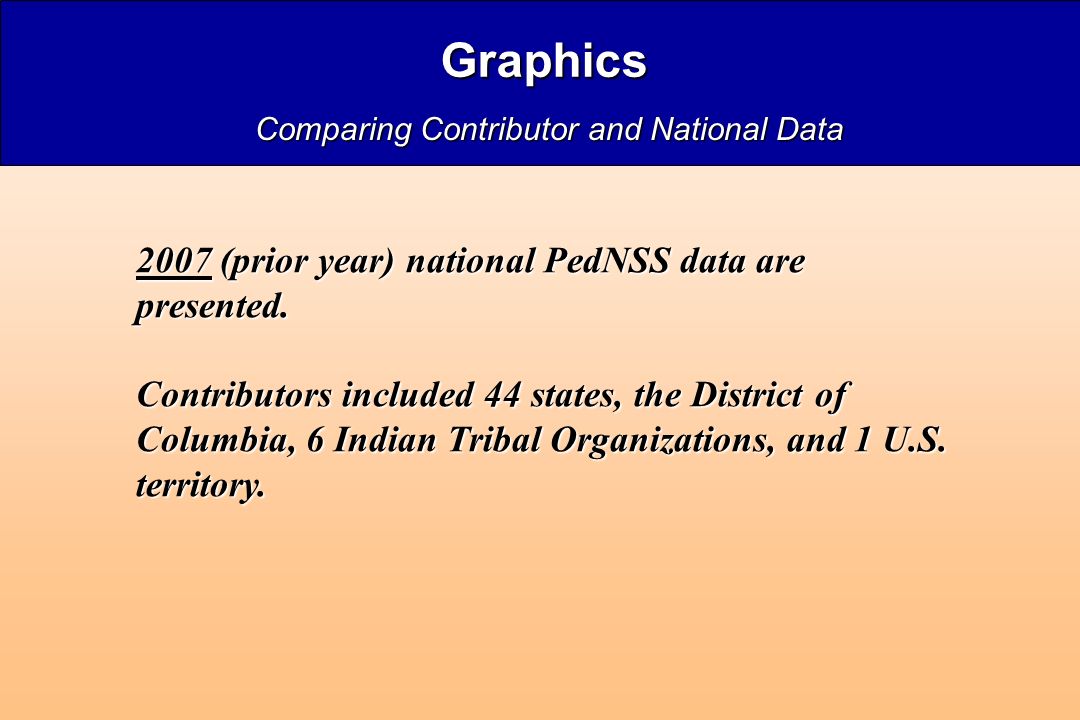 Graphics

Comparing Contributor and National Data

2007 (prior year) national PedNSS data are presented.

Contributors included 44 states, the District of Columbia, 6 Indian Tribal Organizations, and 1 U.S. territory.